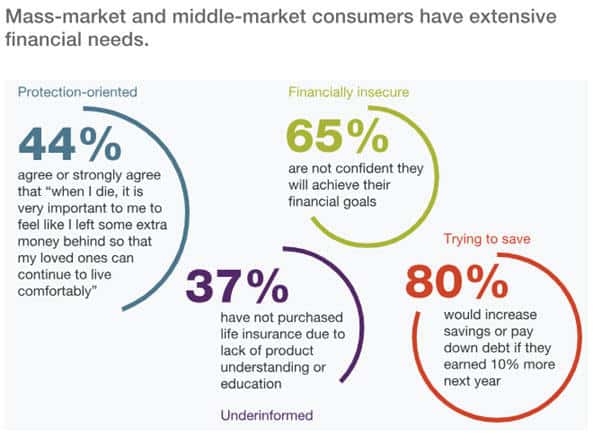 Mass-market and middle-market consumers have extensive financial needs.

Protection-oriented

44%

agree or strongly agree that "when I die, it is very important to me to feel like I left some extra money behind so that my loved ones can continue to live comfortably"

Financially insecure

65%

are not confident they will achieve their financial goals

37%

have not purchased life insurance due to lack of product understanding or education

Underinformed

Trying to save

80%

would increase savings or pay down debt if they earned 10% more next year